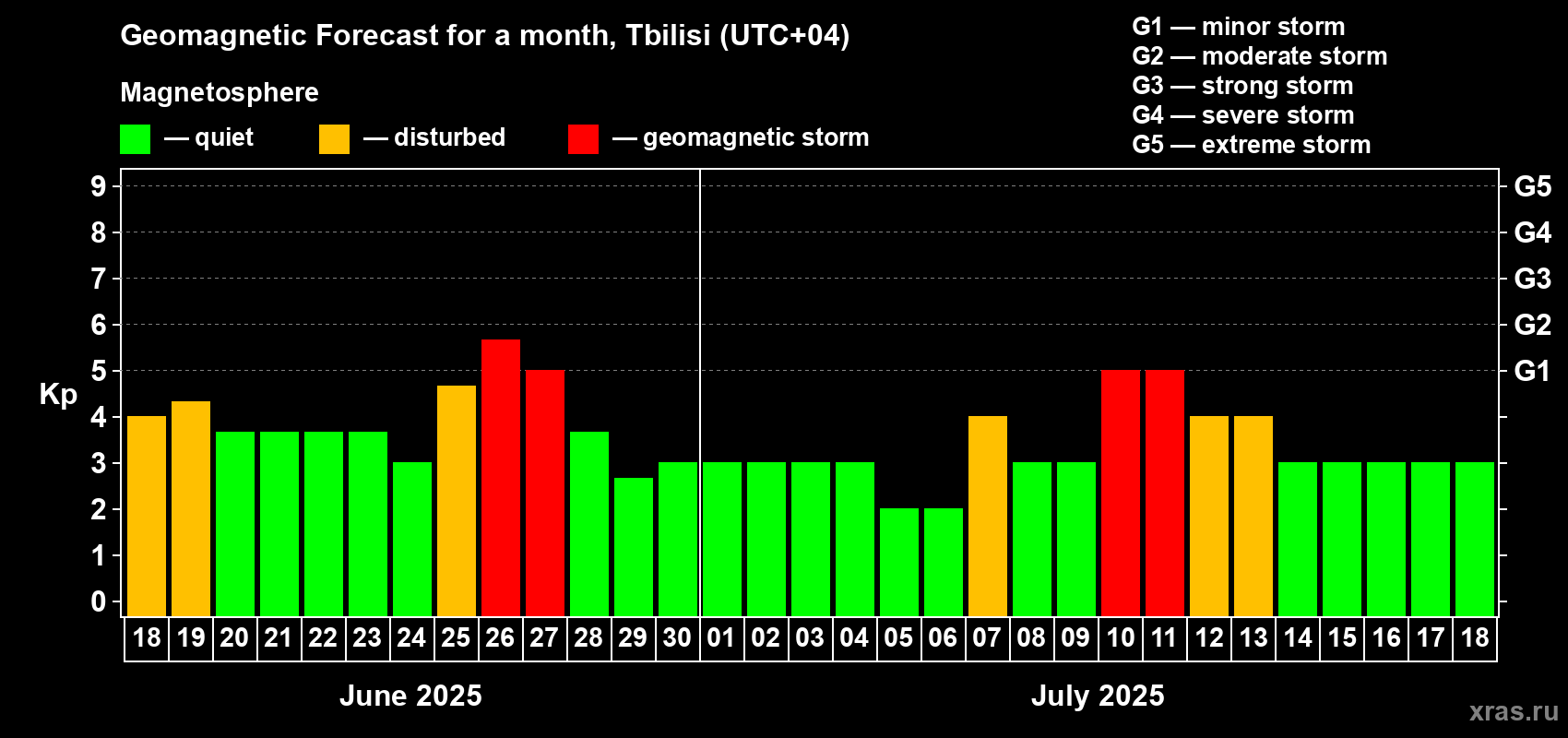 Geomagnetic Forecast for a month, Tbilisi (UTC+04)

Magnetosphere

— quiet — disturbed — geomagnetic storm

G1 — minor storm
G2 — moderate storm
G3 — strong storm
G4 — severe storm
G5 — extreme storm

Kp

9 8 7 6 5 4 3 2 1 0

G5 G4 G3 G2 G1

18 19 20 21 22 23 24 25 26 27 28 29 30 01 02 03 04 05 06 07 08 09 10 11 12 13 14 15 16 17 18

June 2025

July 2025

xras.ru